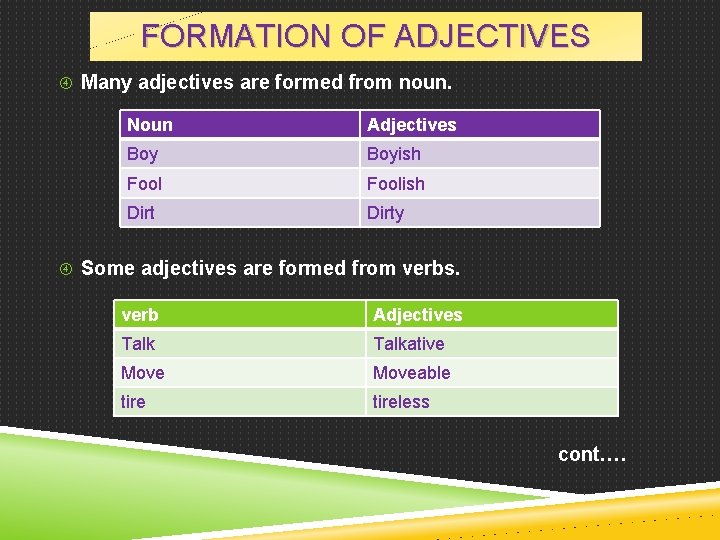 FORMATION OF ADJECTIVES

④ Many adjectives are formed from noun.

| Noun | Adjectives |
|---|---|
| Boy | Boyish |
| Fool | Foolish |
| Dirt | Dirty |

④ Some adjectives are formed from verbs.

| verb | Adjectives |
|---|---|
| Talk | Talkative |
| Move | Moveable |
| tire | tireless |

cont.…